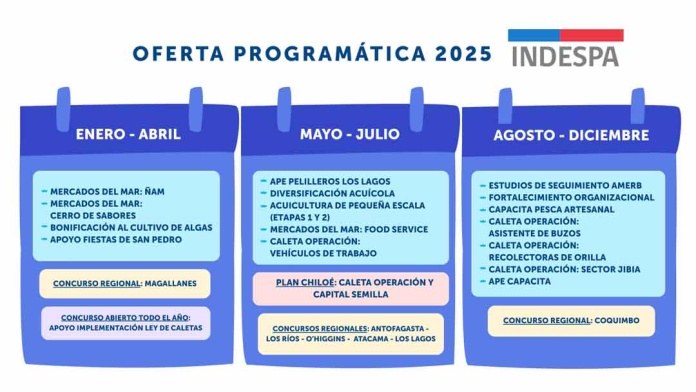 OFERTA PROGRAMÁTICA 2025

INDESPA

ENERO - ABRIL

- MERCADOS DEL MAR: ÑAM
- MERCADOS DEL MAR: CERRO DE SABORES
- BONIFICACIÓN AL CULTIVO DE ALGAS
- APOYO FIESTAS DE SAN PEDRO

CONCURSO REGIONAL: MAGALLANES

CONCURSO ABIERTO TODO EL AÑO: APOYO IMPLEMENTACIÓN LEY DE CALETAS

MAYO - JULIO

- APE PELILLEROS LOS LAGOS
- DIVERSIFICACIÓN ACUÍCOLA
- ACUICULTURA DE PEQUEÑA ESCALA (ETAPAS 1 Y 2)
- MERCADOS DEL MAR: FOOD SERVICE
- CALETA OPERACIÓN: VEHÍCULOS DE TRABAJO

PLAN CHILOÉ: CALETA OPERACIÓN Y CAPITAL SEMILLA

CONCURSOS REGIONALES: ANTOFAGASTA - LOS RÍOS - O'HIGGINS - ATACAMA - LOS LAGOS

AGOSTO - DICIEMBRE

- ESTUDIOS DE SEGUIMIENTO AMERB
- FORTALECIMIENTO ORGANIZACIONAL
- CAPACITA PESCA ARTESANAL
- CALETA OPERACIÓN: ASISTENTE DE BUZOS
- CALETA OPERACIÓN: RECOLECTORAS DE ORILLA
- CALETA OPERACIÓN: SECTOR JIBIA
- APE CAPACITA

CONCURSO REGIONAL: COQUIMBO